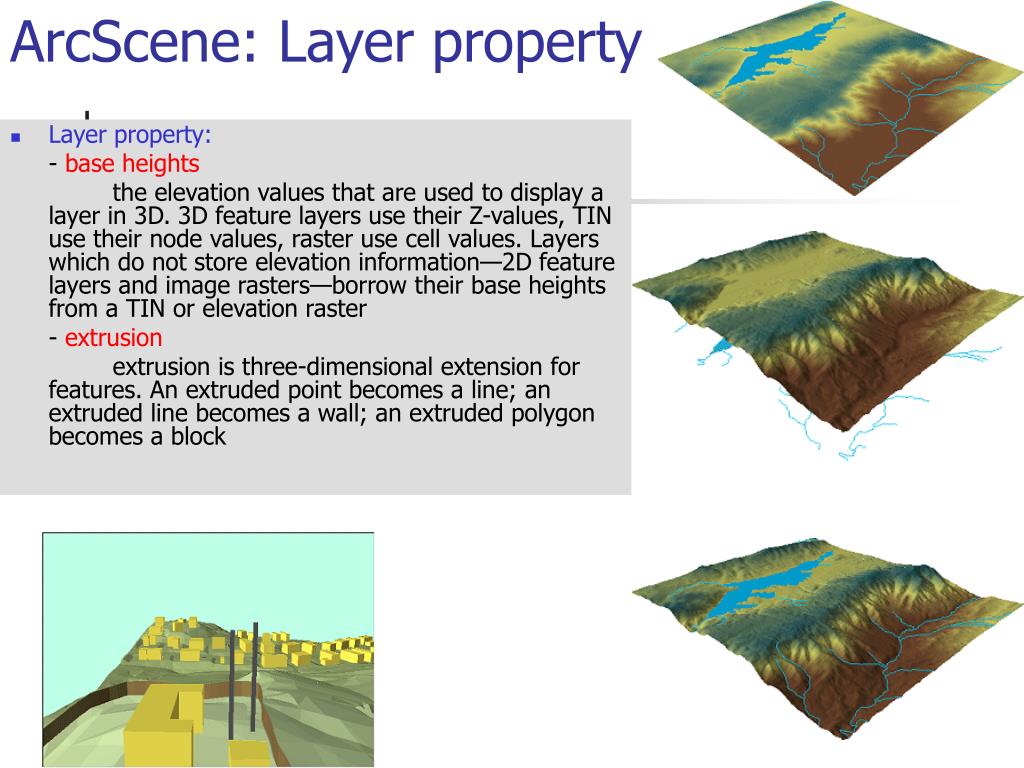 ArcScene: Layer property

Layer property:
- base heights
the elevation values that are used to display a layer in 3D. 3D feature layers use their Z-values, TIN use their node values, raster use cell values. Layers which do not store elevation information—2D feature layers and image rasters—borrow their base heights from a TIN or elevation raster
- extrusion
extrusion is three-dimensional extension for features. An extruded point becomes a line; an extruded line becomes a wall; an extruded polygon becomes a block